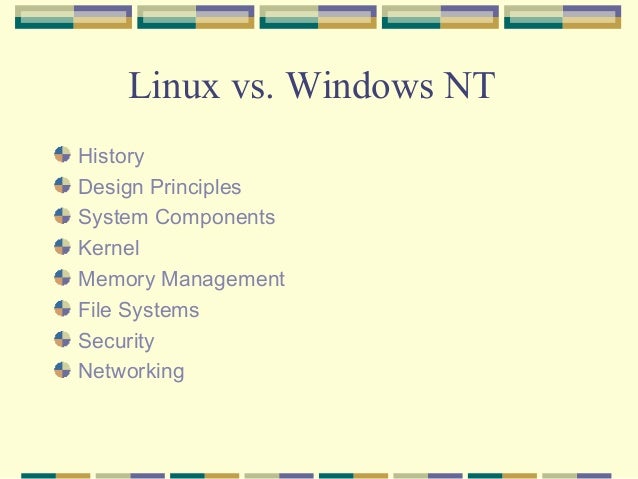 Linux vs. Windows NT

History
Design Principles
System Components
Kernel
Memory Management
File Systems
Security
Networking